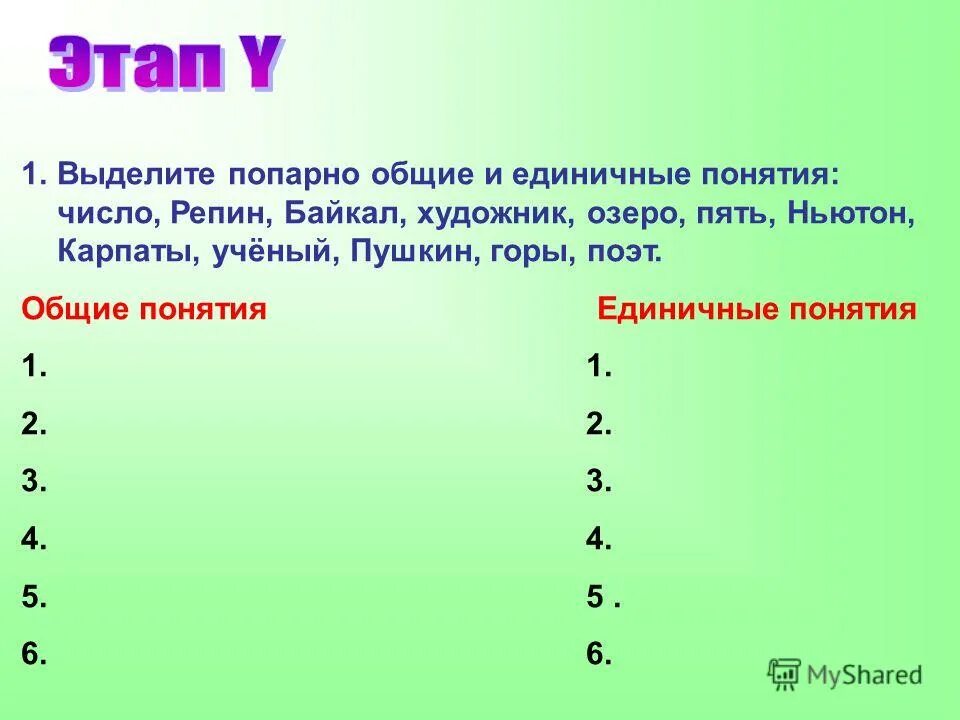 Этап Y

1. Выделите попарно общие и единичные понятия: число, Репин, Байкал, художник, озеро, пять, Ньютон, Карпаты, учёный, Пушкин, горы, поэт.

Общие понятия

1.

2.

3.

4.

5.

6.

Единичные понятия

1.

2.

3.

4.

5 .

6.

MyShared